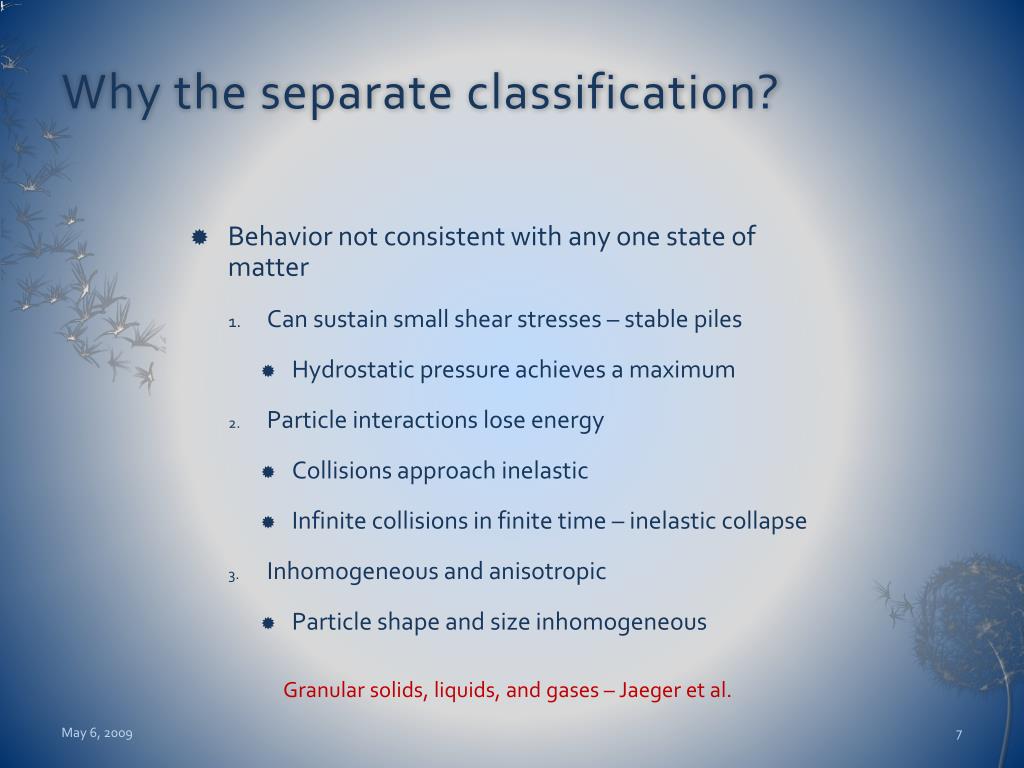 Why the separate classification?

Behavior not consistent with any one state of matter

1. Can sustain small shear stresses – stable piles

Hydrostatic pressure achieves a maximum

2. Particle interactions lose energy

Collisions approach inelastic

Infinite collisions in finite time – inelastic collapse

3. Inhomogeneous and anisotropic

Particle shape and size inhomogeneous

Granular solids, liquids, and gases – Jaeger et al.

May 6, 2009

7